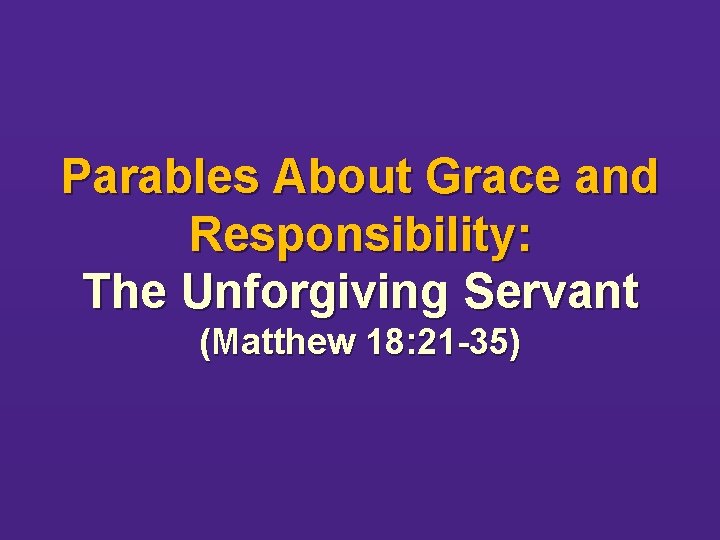 Parables About Grace and Responsibility:
The Unforgiving Servant
(Matthew 18:21-35)